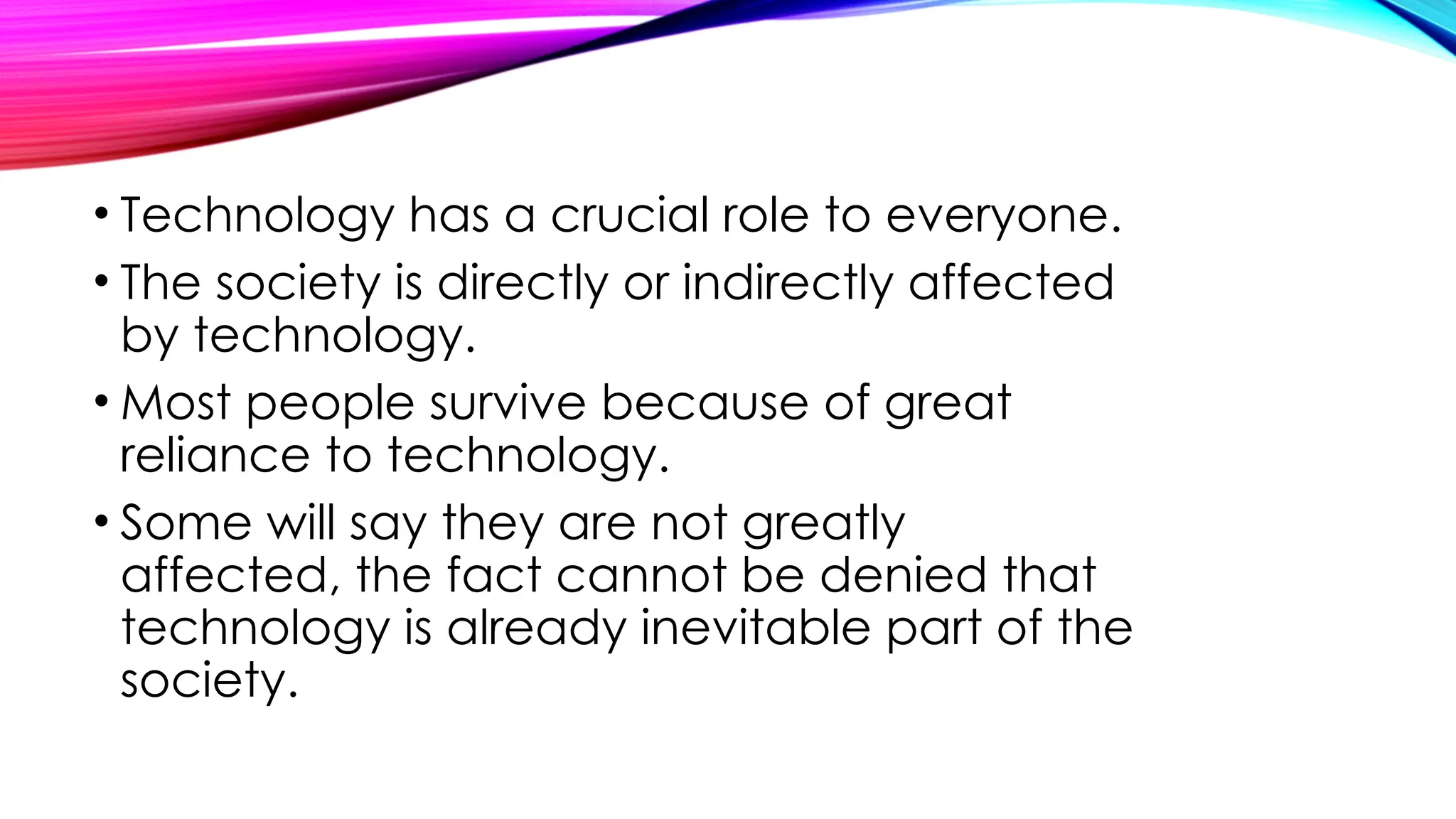 • Technology has a crucial role to everyone.
• The society is directly or indirectly affected by technology.
• Most people survive because of great reliance to technology.
• Some will say they are not greatly affected, the fact cannot be denied that technology is already inevitable part of the society.